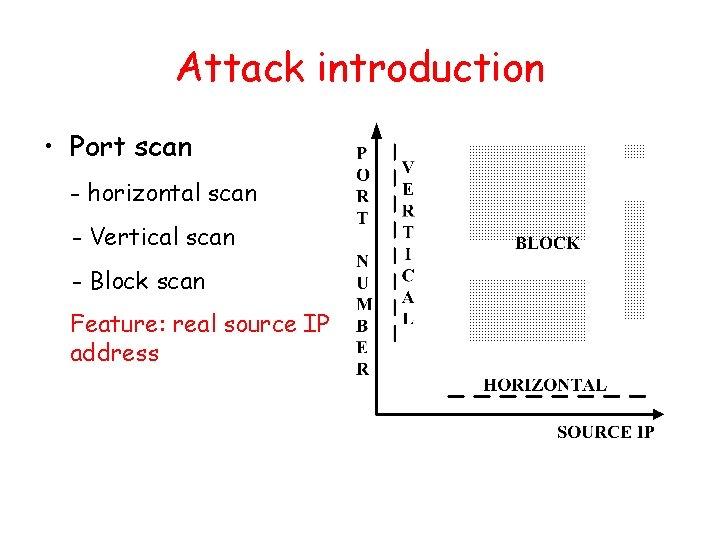 Attack introduction

• Port scan

- horizontal scan

- Vertical scan

- Block scan

Feature: real source IP address

PORT NUMBER

VERTICAL

BLOCK

HORIZONTAL

SOURCE IP